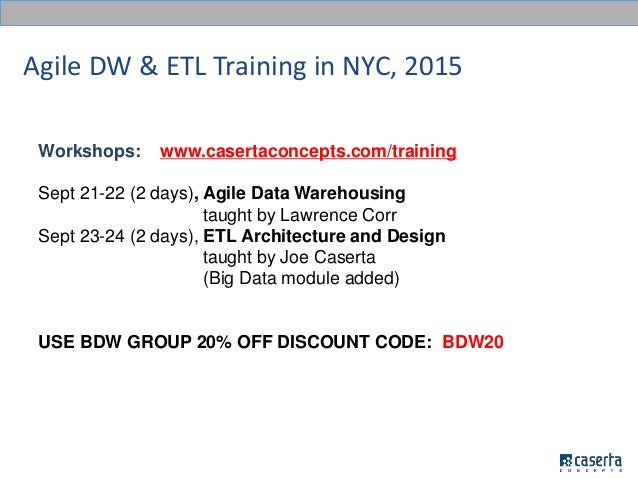 Agile DW & ETL Training in NYC, 2015

Workshops: www.casertaconcepts.com/training

Sept 21-22 (2 days), Agile Data Warehousing
taught by Lawrence Corr
Sept 23-24 (2 days), ETL Architecture and Design
taught by Joe Caserta
(Big Data module added)

USE BDW GROUP 20% OFF DISCOUNT CODE: BDW20

caserta
CONCEPTS